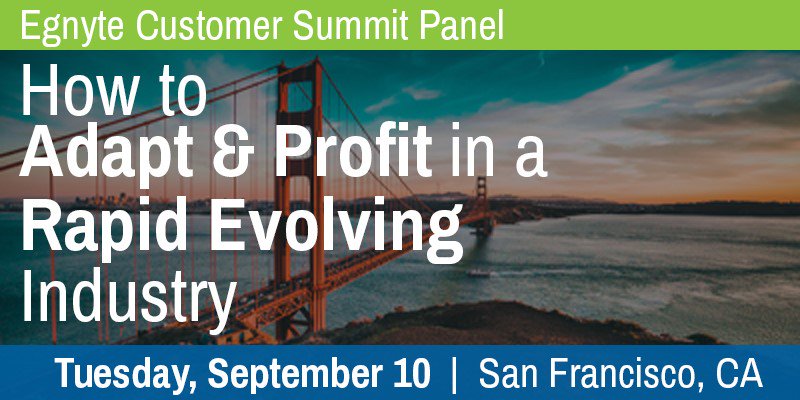 Egnyte Customer Summit Panel

How to Adapt & Profit in a Rapid Evolving Industry

Tuesday, September 10 | San Francisco, CA